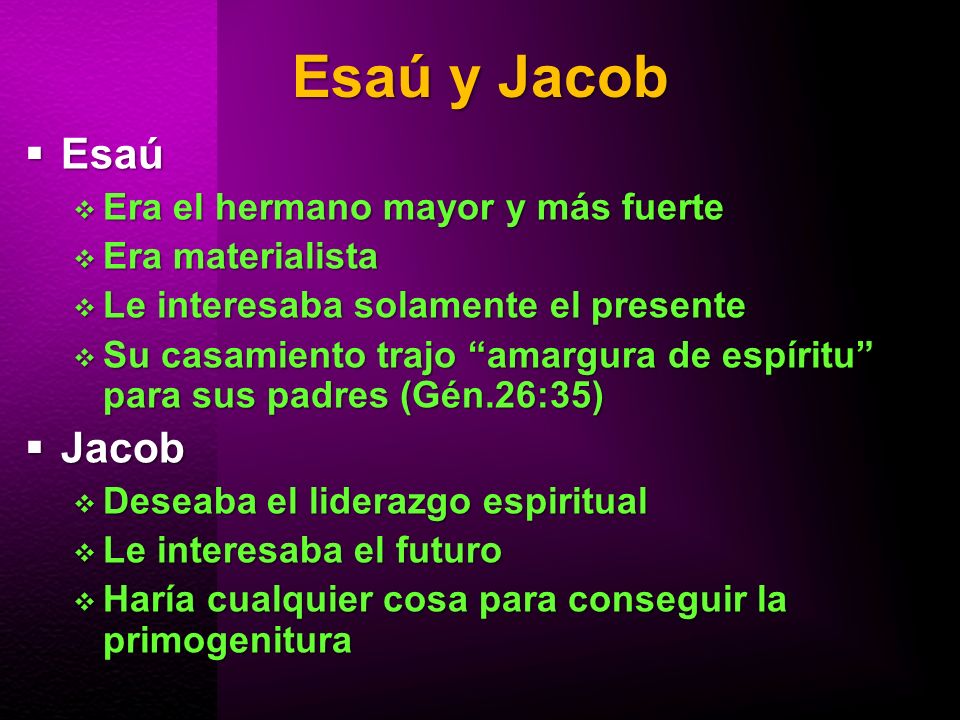 Esaú y Jacob

▪ Esaú
 ❖ Era el hermano mayor y más fuerte
 ❖ Era materialista
 ❖ Le interesaba solamente el presente
 ❖ Su casamiento trajo “amargura de espíritu” para sus padres (Gén.26:35)

▪ Jacob
 ❖ Deseaba el liderazgo espiritual
 ❖ Le interesaba el futuro
 ❖ Haría cualquier cosa para conseguir la primogenitura